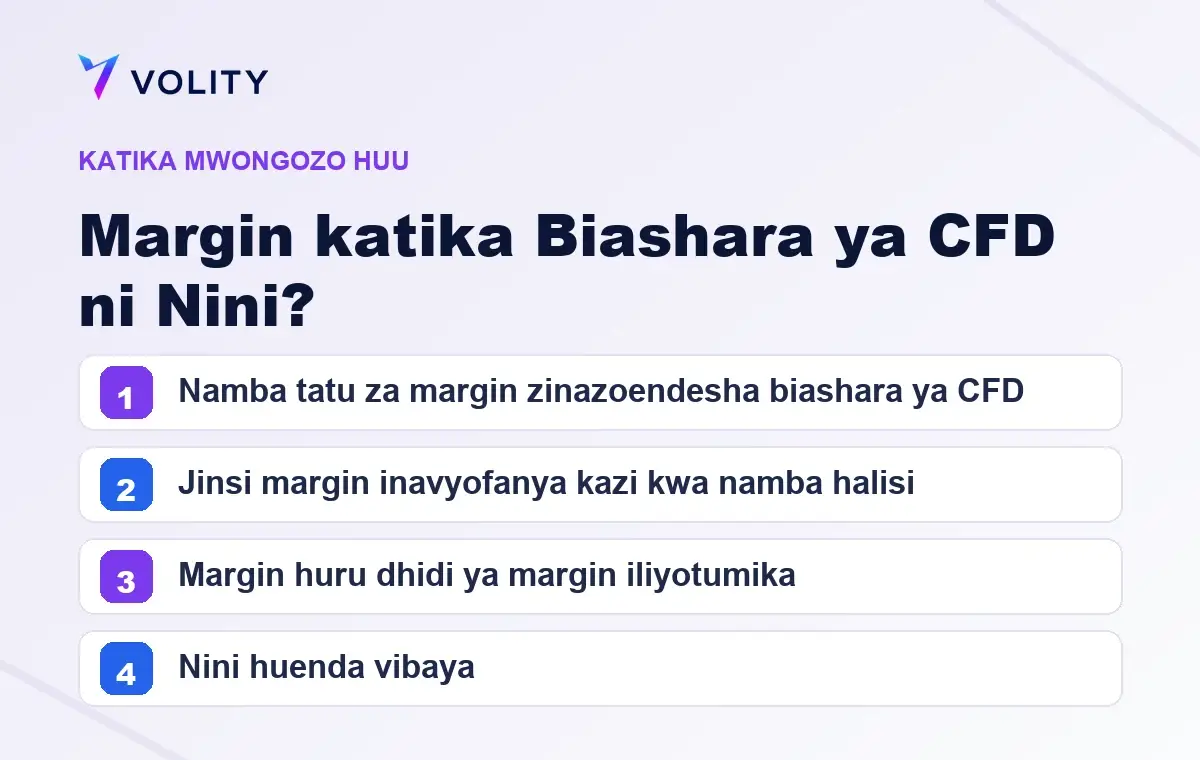 VOLITY

KATIKA MWONGOZO HUU

Margin katika Biashara ya CFD ni Nini?

1 Namba tatu za margin zinazoendesha biashara ya CFD

2 Jinsi margin inavyofanya kazi kwa namba halisi

3 Margin huru dhidi ya margin iliyotumika

4 Nini huenda vibaya